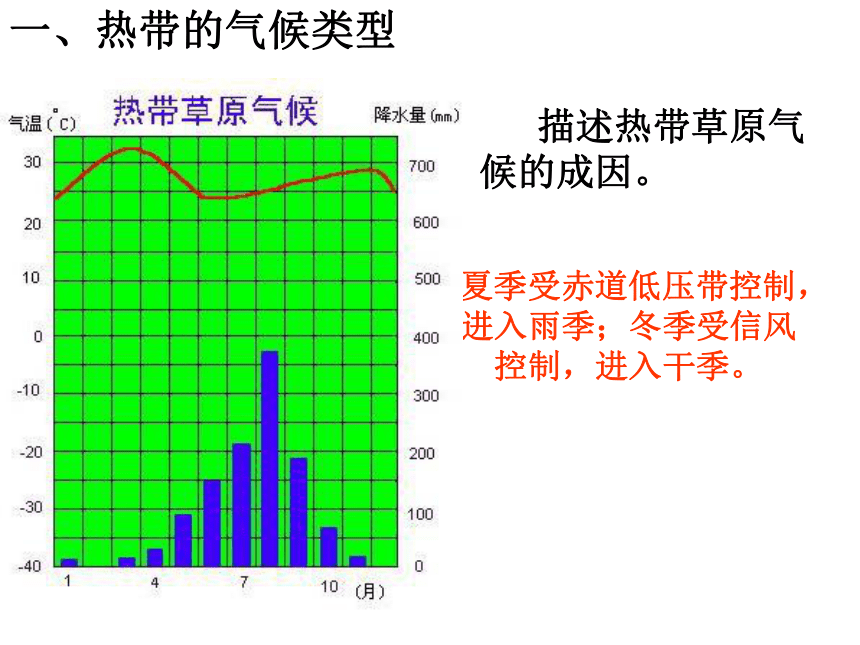 一、热带的气候类型

热带草原气候

气温(°C)

降水量(mm)

30
20
10
0
-10
-20
-30
-40

700
600
500
400
300
200
100
0

1 4 7 10 (月)

描述热带草原气候的成因。

夏季受赤道低压带控制，进入雨季；冬季受信风控制，进入干季。